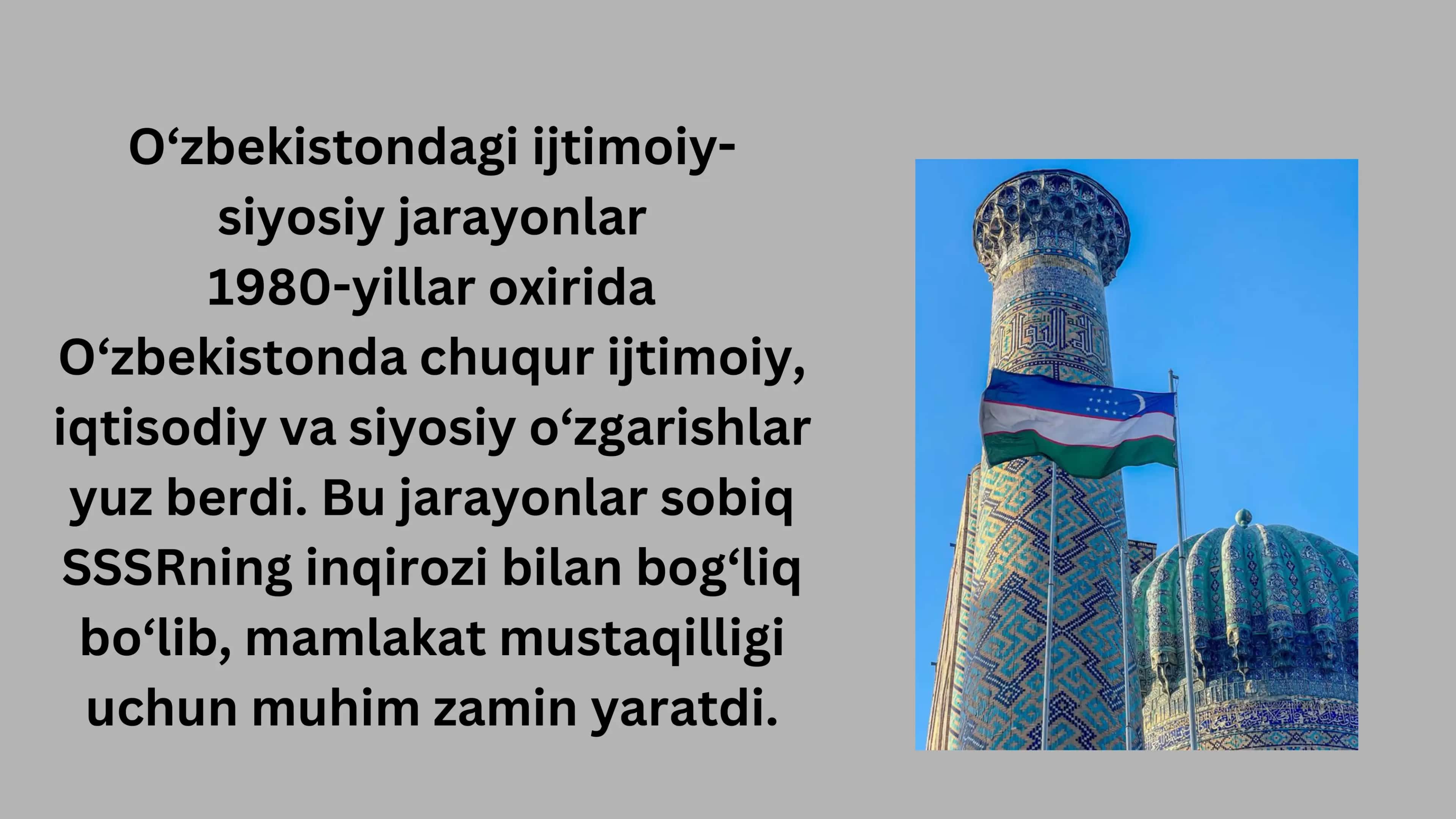 O‘zbekistondagi ijtimoiy-siyosiy jarayonlar
1980-yillar oxirida O‘zbekistonda chuqur ijtimoiy, iqtisodiy va siyosiy o‘zgarishlar yuz berdi. Bu jarayonlar sobiq SSSRning inqirozi bilan bog‘liq bo‘lib, mamlakat mustaqilligi uchun muhim zamin yaratdi.